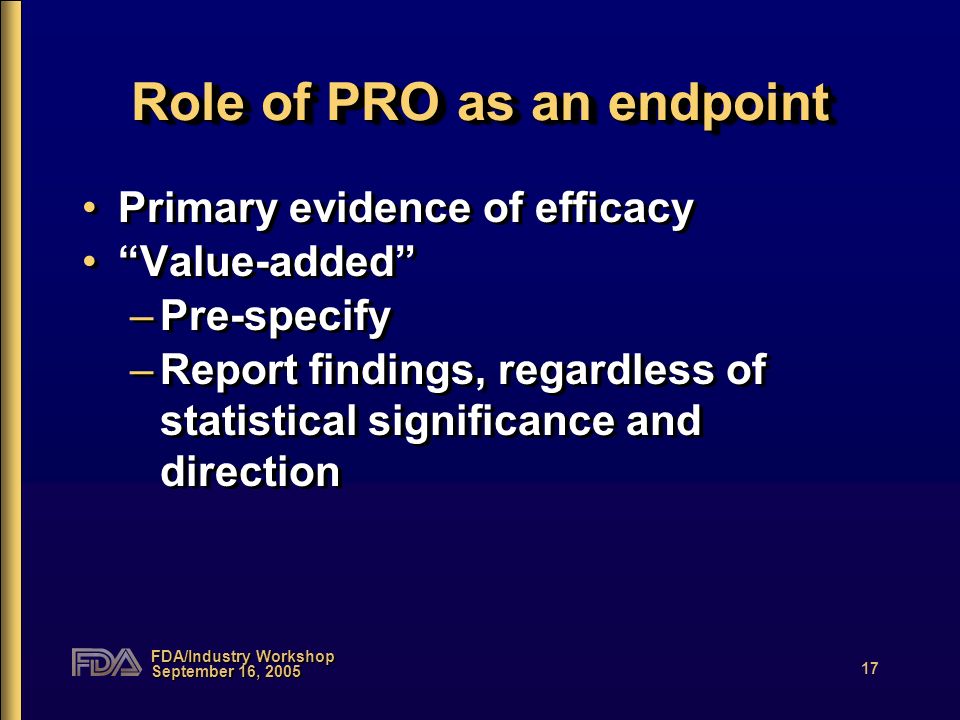 Role of PRO as an endpoint

• Primary evidence of efficacy
• “Value-added”
– Pre-specify
– Report findings, regardless of statistical significance and direction

FDA
FDA/Industry Workshop
September 16, 2005

17